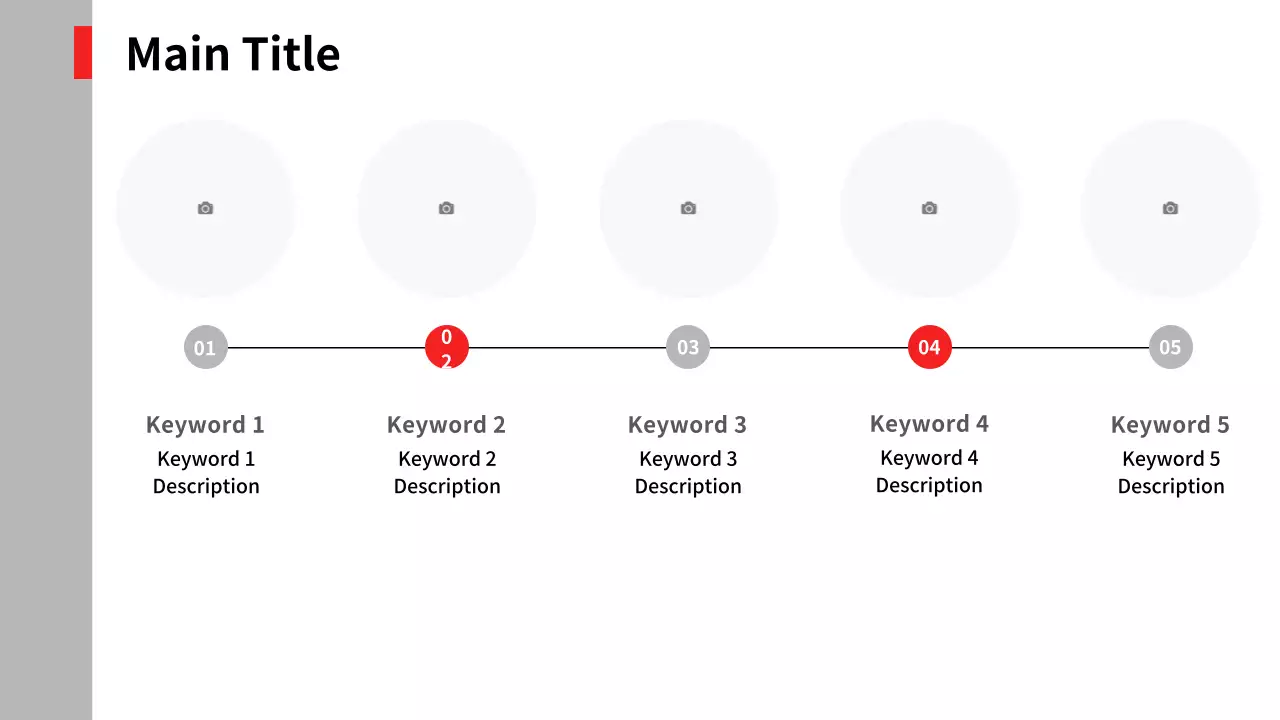 Main Title

01

02

03

04

05

Keyword 1
Keyword 1 Description

Keyword 2
Keyword 2 Description

Keyword 3
Keyword 3 Description

Keyword 4
Keyword 4 Description

Keyword 5
Keyword 5 Description